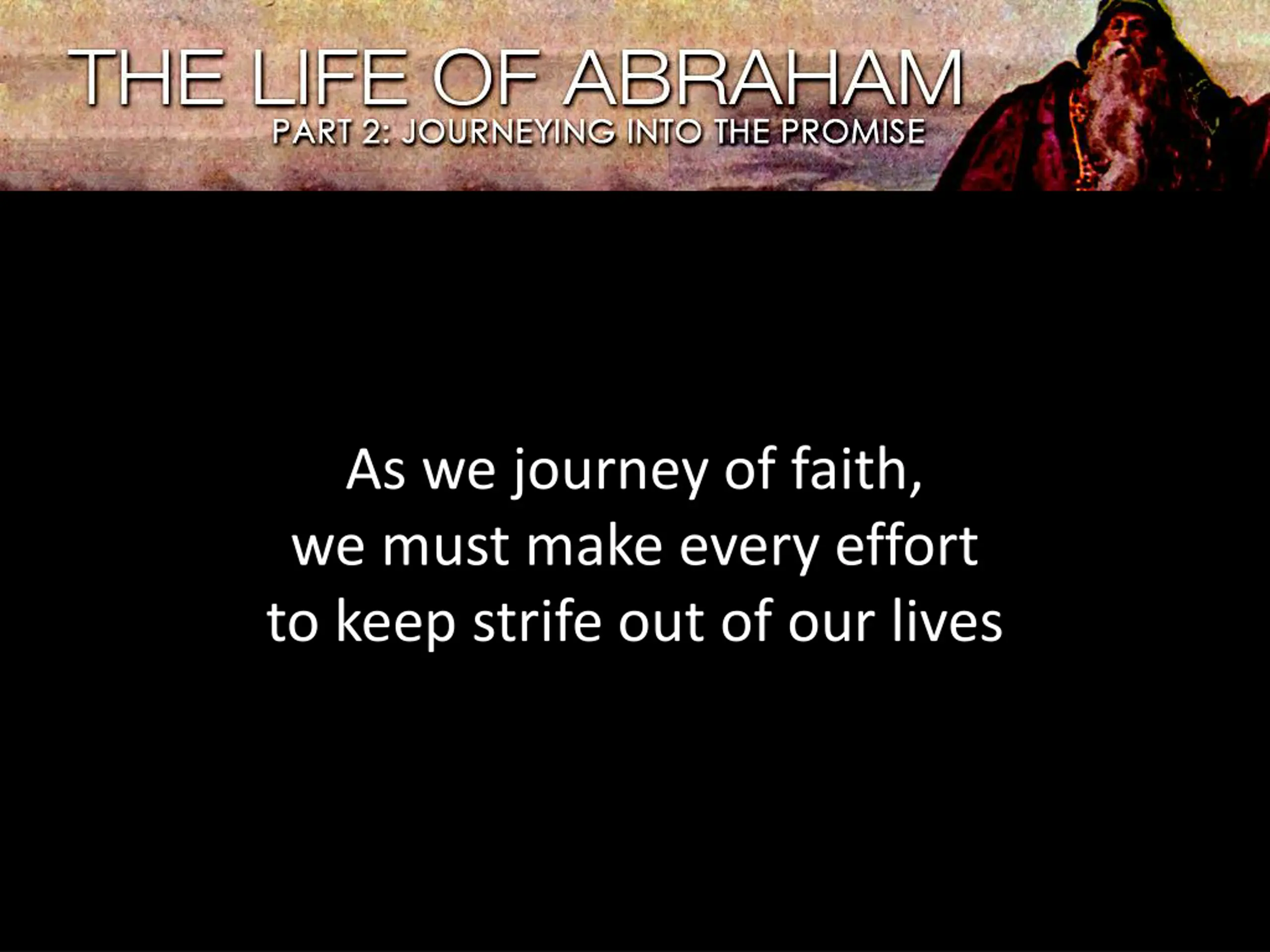 THE LIFE OF ABRAHAM
PART 2: JOURNEYING INTO THE PROMISE

As we journey of faith,
we must make every effort
to keep strife out of our lives